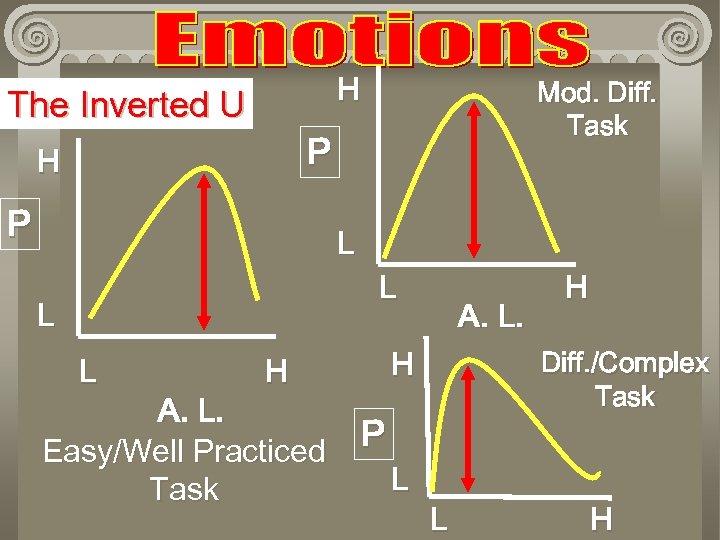 Emotions

The Inverted U

H

P

L

L H

A. L.
Easy/Well Practiced Task

H

P

L

L H

A. L.

Mod. Diff. Task

H

P

L

L H

Diff./Complex Task